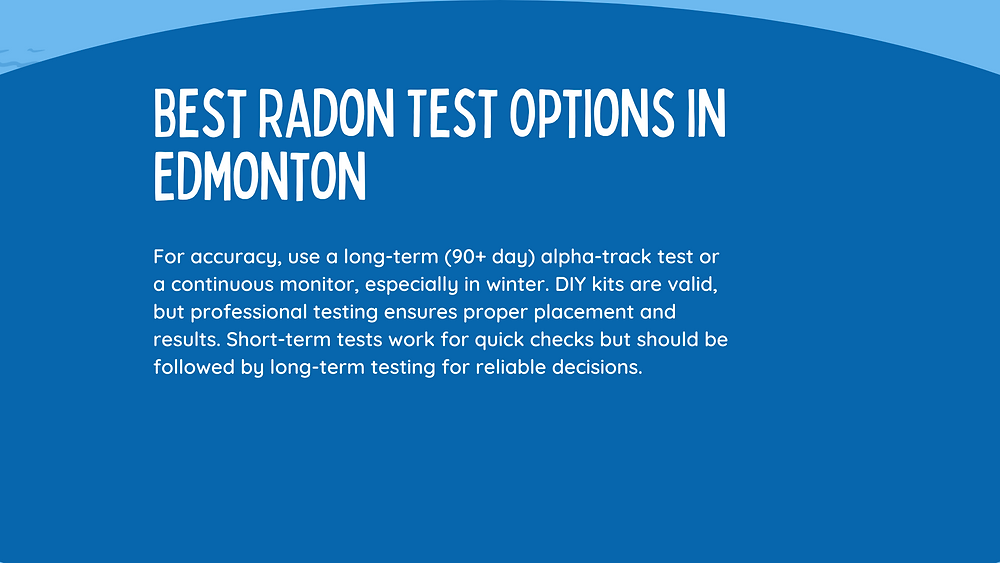 BEST RADON TEST OPTIONS IN EDMONTON

For accuracy, use a long-term (90+ day) alpha-track test or a continuous monitor, especially in winter. DIY kits are valid, but professional testing ensures proper placement and results. Short-term tests work for quick checks but should be followed by long-term testing for reliable decisions.